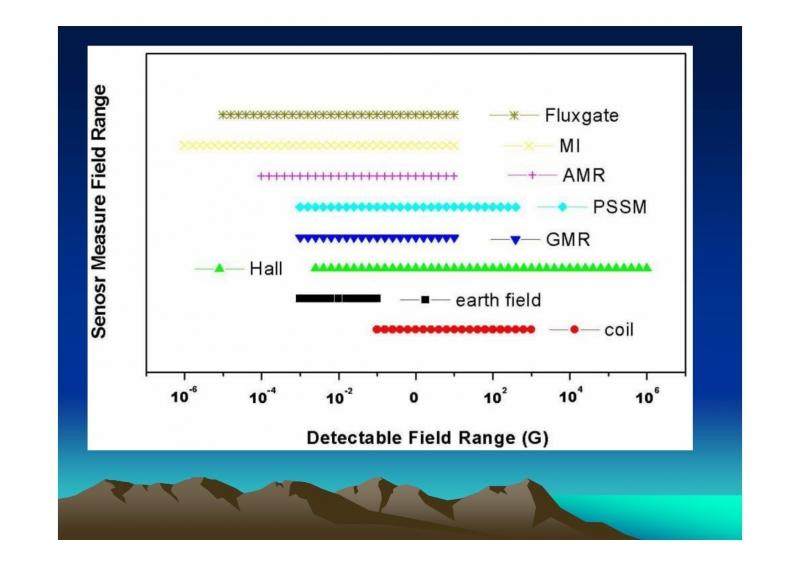 Senosr Measure Field Range

Fluxgate
MI
AMR
PSSM
GMR
Hall
earth field
coil

$10^{-6}$ $10^{-4}$ $10^{-2}$ 0 $10^{2}$ $10^{4}$ $10^{6}$

Detectable Field Range (G)